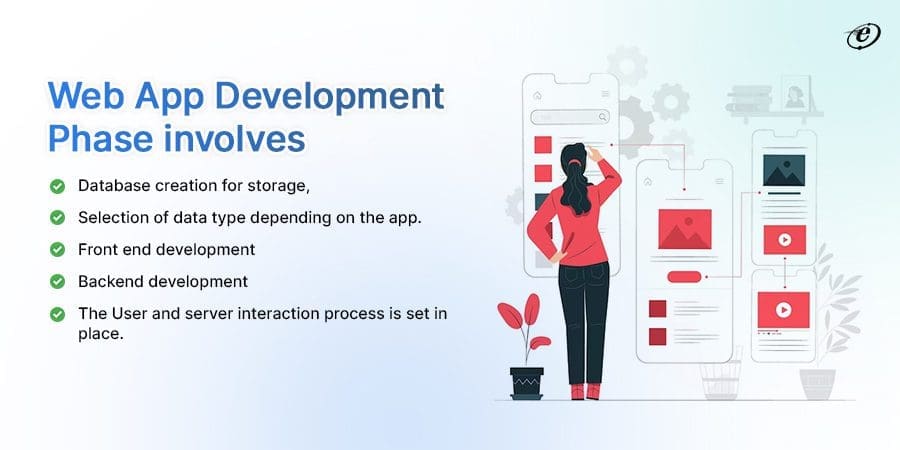 Web App Development Phase involves

Database creation for storage,

Selection of data type depending on the app.

Front end development

Backend development

The User and server interaction process is set in place.